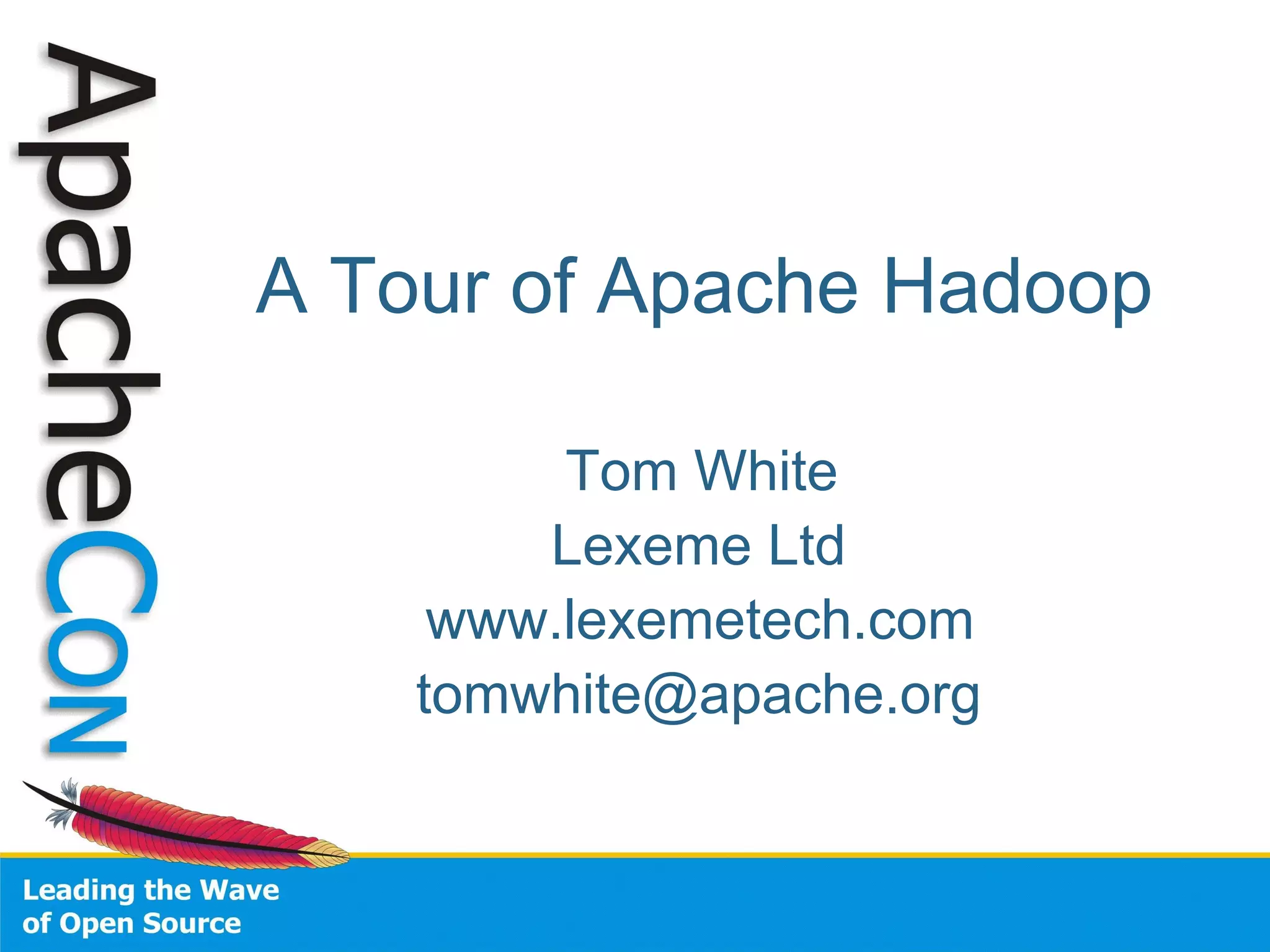 ApacheCon

A Tour of Apache Hadoop

Tom White
Lexeme Ltd
www.lexemetech.com
tomwhite@apache.org

Leading the Wave
of Open Source